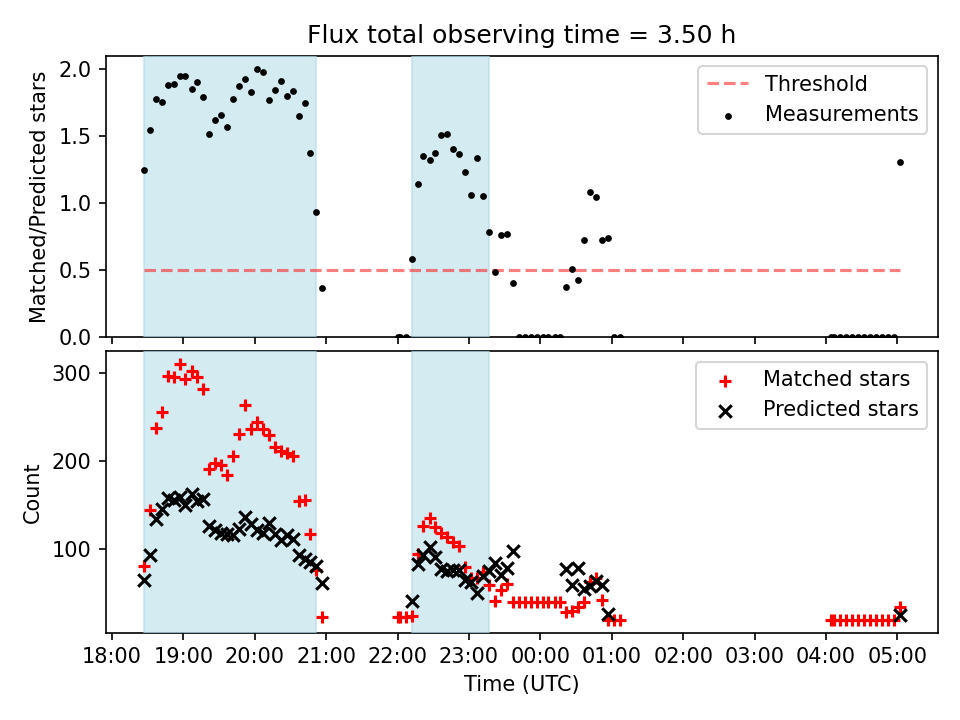 Flux total observing time = 3.50 h

Matched/Predicted stars

2.0
1.5
1.0
0.5
0.0

Threshold
Measurements

Count

300
200
100

Matched stars
Predicted stars

18:00 19:00 20:00 21:00 22:00 23:00 00:00 01:00 02:00 03:00 04:00 05:00

Time (UTC)